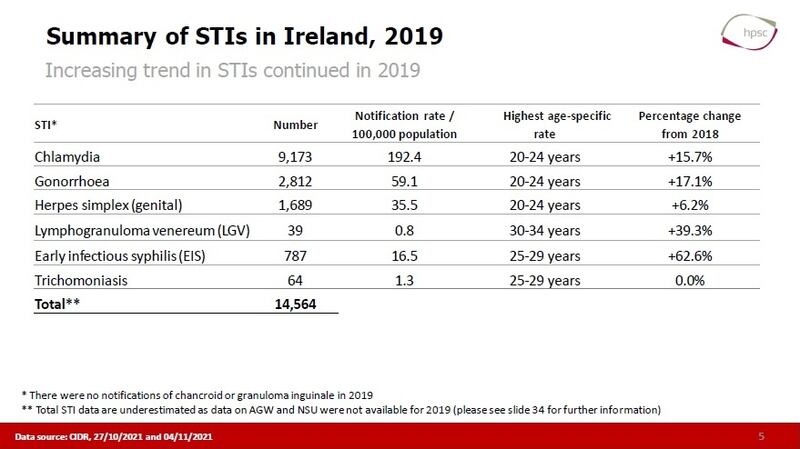 Summary of STIs in Ireland, 2019

hpsc

Increasing trend in STIs continued in 2019

| STI* | Number | Notification rate / 100,000 population | Highest age-specific rate | Percentage change from 2018 |
|---|---|---|---|---|
| Chlamydia | 9,173 | 192.4 | 20-24 years | +15.7% |
| Gonorrhoea | 2,812 | 59.1 | 20-24 years | +17.1% |
| Herpes simplex (genital) | 1,689 | 35.5 | 20-24 years | +6.2% |
| Lymphogranuloma venereum (LGV) | 39 | 0.8 | 30-34 years | +39.3% |
| Early infectious syphilis (EIS) | 787 | 16.5 | 25-29 years | +62.6% |
| Trichomoniasis | 64 | 1.3 | 25-29 years | 0.0% |
| Total** | 14,564 | | | |

* There were no notifications of chancroid or granuloma inguinale in 2019
** Total STI data are underestimated as data on AGW and NSU were not available for 2019 (please see slide 34 for further information)

Data source: CIDR, 27/10/2021 and 04/11/2021

5